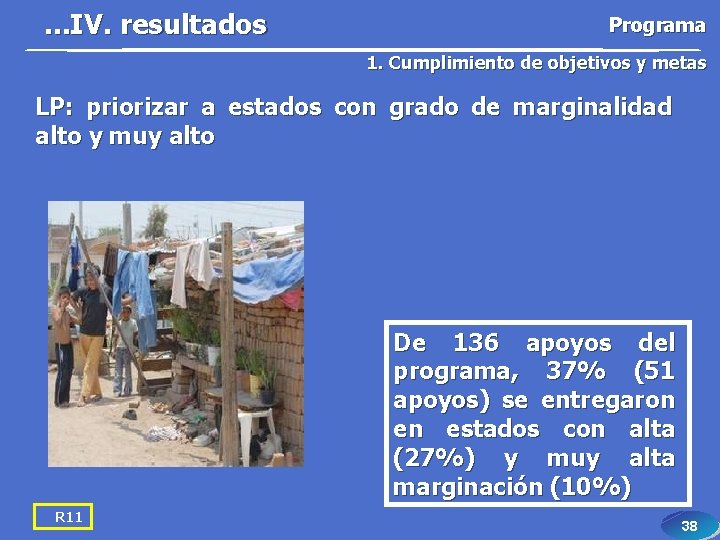 ...IV. resultados

Programa

1. Cumplimiento de objetivos y metas

LP: priorizar a estados con grado de marginalidad alto y muy alto

De 136 apoyos del programa, 37% (51 apoyos) se entregaron en estados con alta (27%) y muy alta marginación (10%)

R11

38